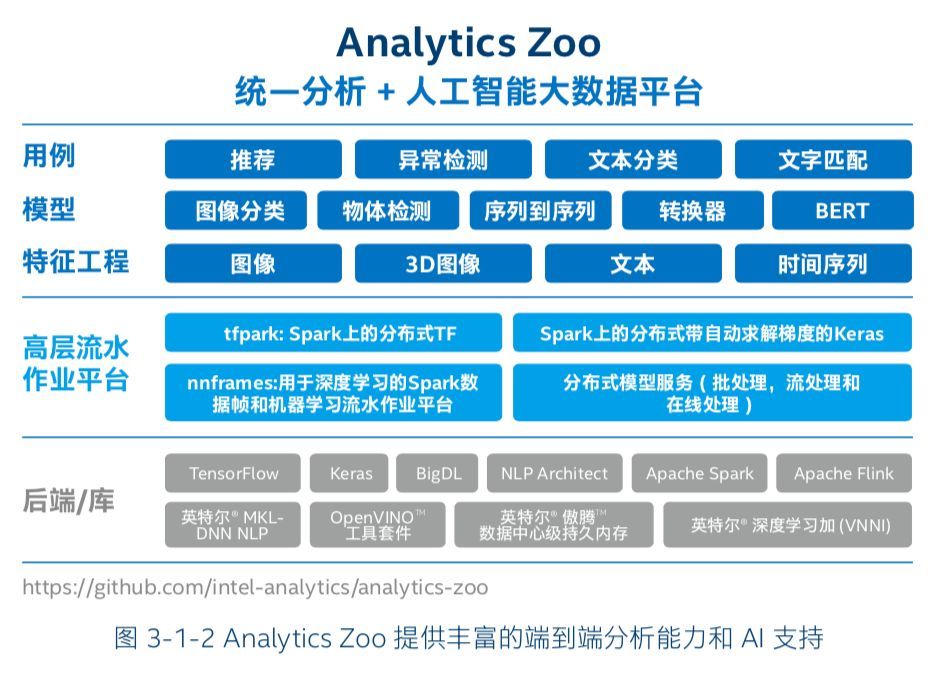 Analytics Zoo
统一分析 + 人工智能大数据平台

用例
推荐
异常检测
文本分类
文字匹配

模型
图像分类
物体检测
序列到序列
转换器
BERT

特征工程
图像
3D图像
文本
时间序列

高层流水作业平台
tfpark: Spark上的分布式TF
Spark上的分布式带自动求解梯度的Keras
nnframes:用于深度学习的Spark数据帧和机器学习流水作业平台
分布式模型服务（批处理，流处理和在线处理）

后端/库
TensorFlow
Keras
BigDL
NLP Architect
Apache Spark
Apache Flink
英特尔® MKL-DNN NLP
OpenVINO™ 工具套件
英特尔® 傲腾™ 数据中心级持久内存
英特尔® 深度学习加 (VNNI)

https://github.com/intel-analytics/analytics-zoo

图 3-1-2 Analytics Zoo 提供丰富的端到端分析能力和 AI 支持